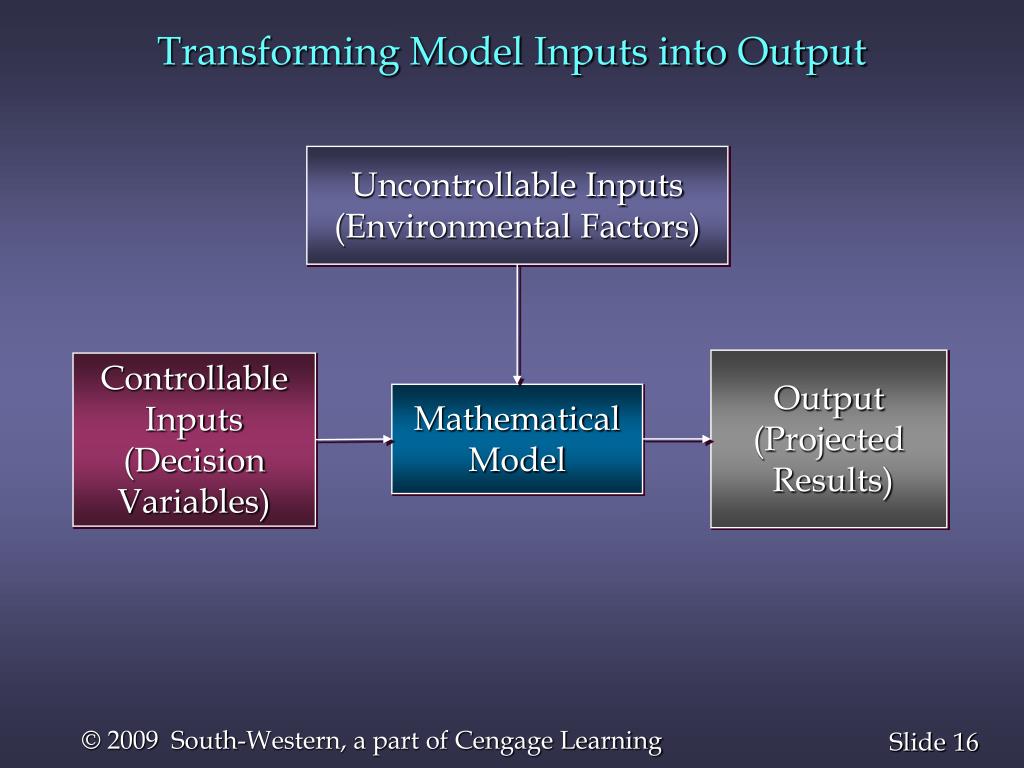 Transforming Model Inputs into Output

Uncontrollable Inputs
(Environmental Factors)

Controllable Inputs (Decision Variables)

Mathematical Model

Output (Projected Results)

© 2009 South-Western, a part of Cengage Learning

Slide 16